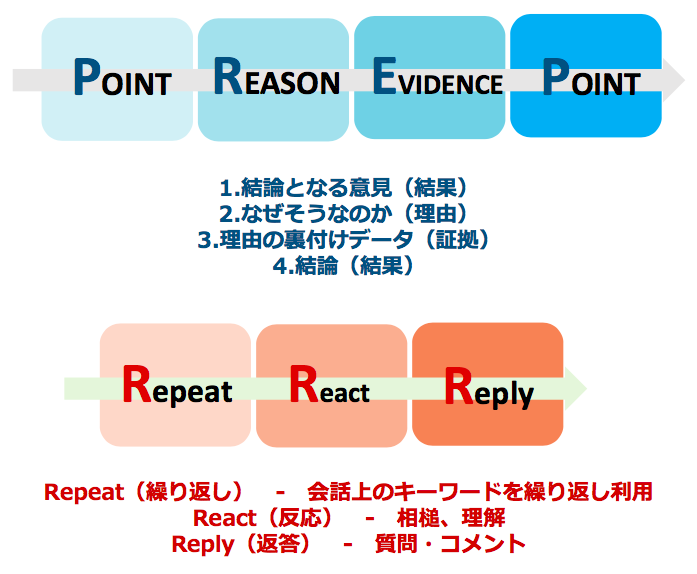 POINT REASON EVIDENCE POINT

1.結論となる意見（結果）
2.なぜそうなのか（理由）
3.理由の裏付けデータ（証拠）
4.結論（結果）

Repeat React Reply

Repeat（繰り返し） - 会話上のキーワードを繰り返し利用
React（反応） - 相槌、理解
Reply（返答） - 質問・コメント